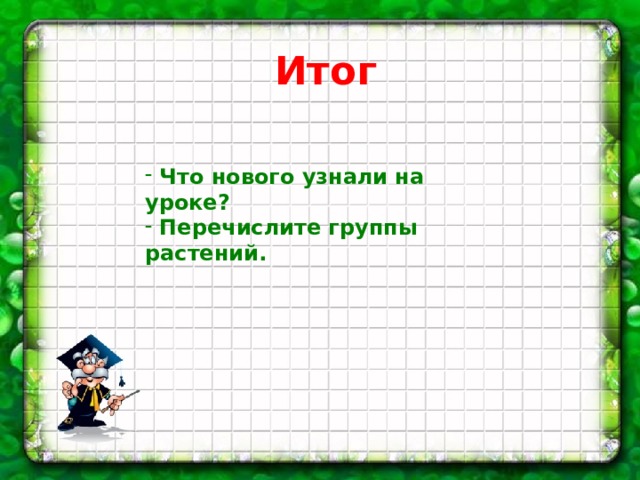 Итог

- Что нового узнали на уроке?
- Перечислите группы растений.